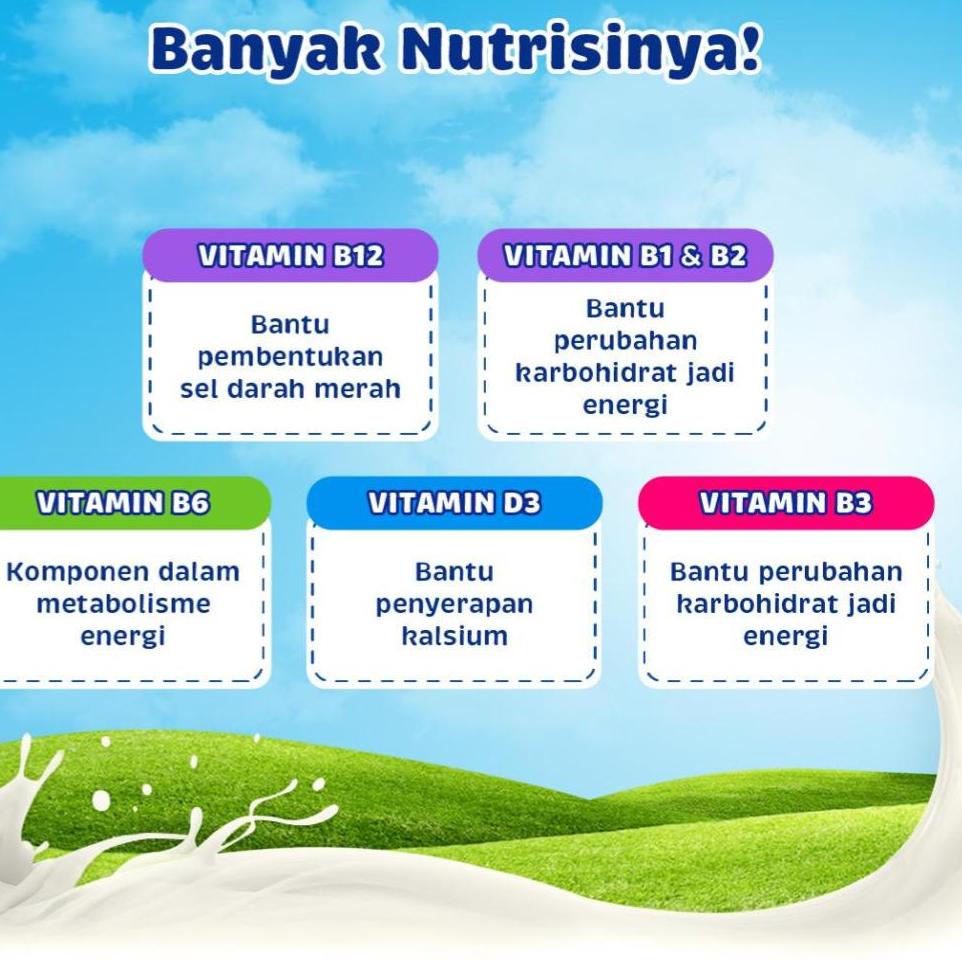 Banyak Nutrisinya!

VITAMIN B12

Bantu pembentukan sel darah merah

VITAMIN B1 & B2

Bantu perubahan karbohidrat jadi energi

VITAMIN B6

Komponen dalam metabolisme energi

VITAMIN D3

Bantu penyerapan kalsium

VITAMIN B3

Bantu perubahan karbohidrat jadi energi